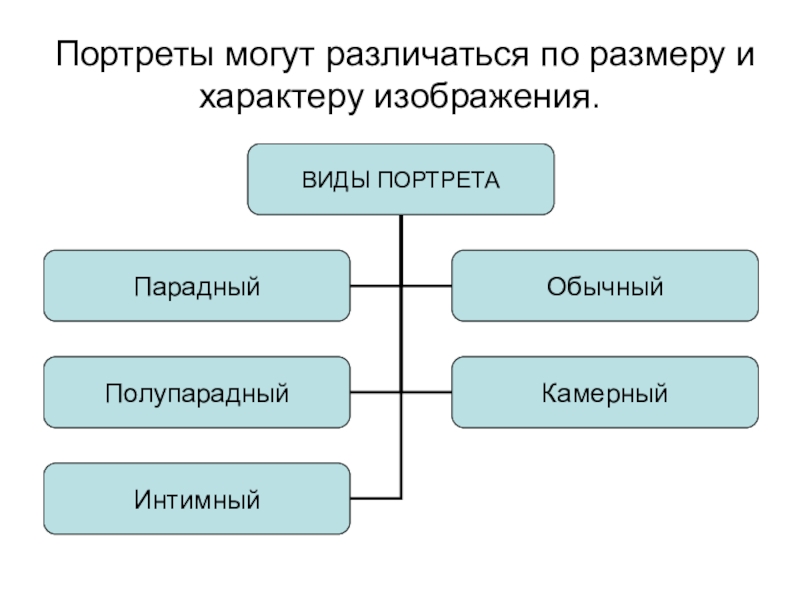 Портреты могут различаться по размеру и характеру изображения.

ВИДЫ ПОРТРЕТА

Парадный

Обычный

Полупарадный

Камерный

Интимный